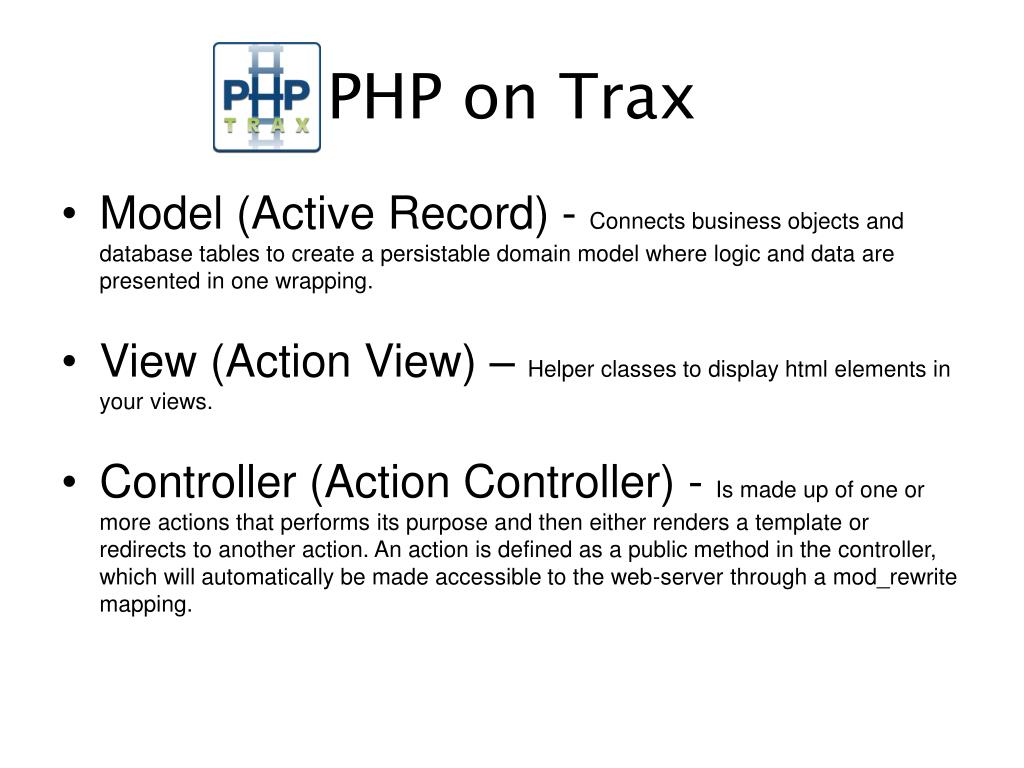 PHP TRAX

PHP on Trax

• Model (Active Record) - Connects business objects and database tables to create a persistable domain model where logic and data are presented in one wrapping.

• View (Action View) – Helper classes to display html elements in your views.

• Controller (Action Controller) - Is made up of one or more actions that performs its purpose and then either renders a template or redirects to another action. An action is defined as a public method in the controller, which will automatically be made accessible to the web-server through a mod_rewrite mapping.